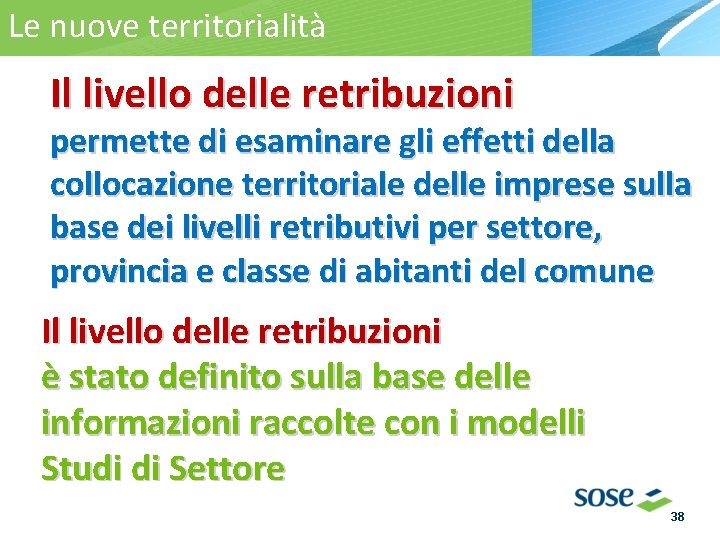 Le nuove territorialità

Il livello delle retribuzioni
permette di esaminare gli effetti della collocazione territoriale delle imprese sulla base dei livelli retributivi per settore, provincia e classe di abitanti del comune

Il livello delle retribuzioni
è stato definito sulla base delle informazioni raccolte con i modelli Studi di Settore

sose

38